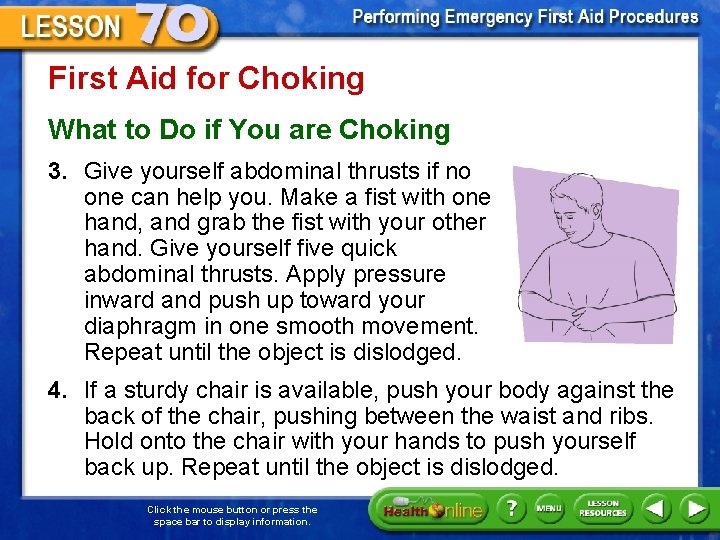 LESSON 70

Performing Emergency First Aid Procedures

First Aid for Choking

What to Do if You are Choking

3. Give yourself abdominal thrusts if no one can help you. Make a fist with one hand, and grab the fist with your other hand. Give yourself five quick abdominal thrusts. Apply pressure inward and push up toward your diaphragm in one smooth movement. Repeat until the object is dislodged.

4. If a sturdy chair is available, push your body against the back of the chair, pushing between the waist and ribs. Hold onto the chair with your hands to push yourself back up. Repeat until the object is dislodged.

Click the mouse button or press the space bar to display information.

Health Online

?

MENU

LESSON RESOURCES